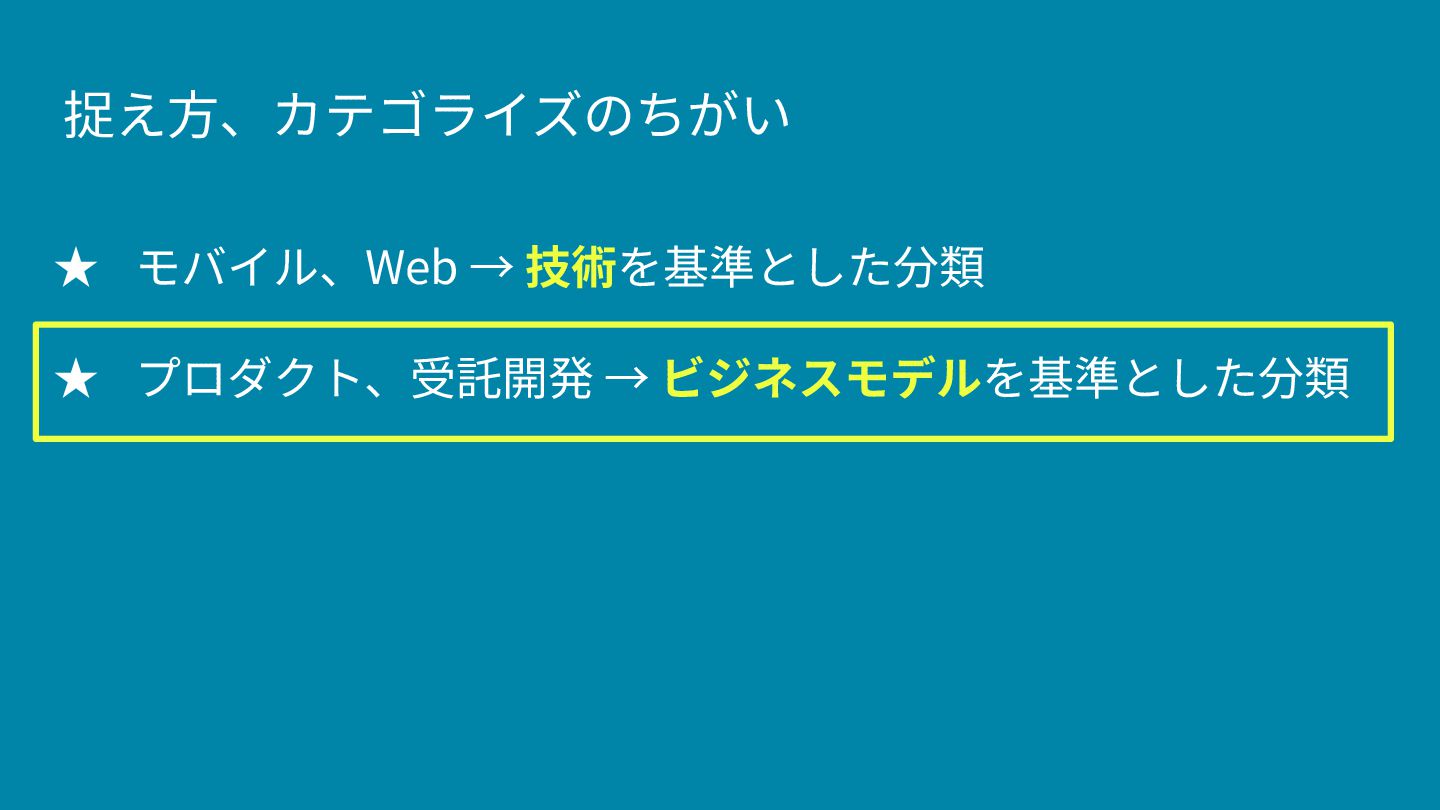 捉え方、カテゴライズのちがい

★ モバイル、Web → 技術を基準とした分類

★ プロダクト、受託開発 → ビジネスモデルを基準とした分類